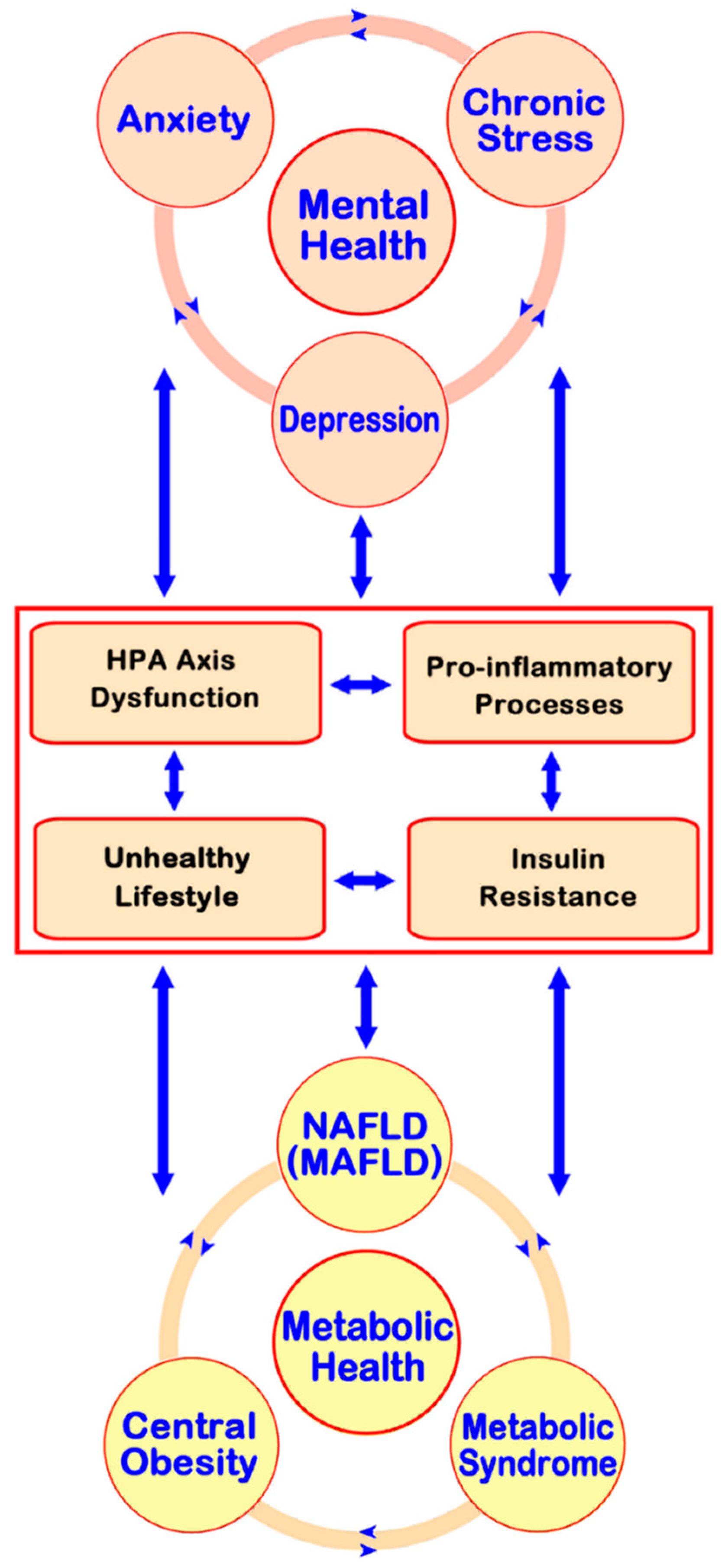 Anxiety

Chronic Stress

Mental Health

Depression

HPA Axis Dysfunction

Pro-inflammatory Processes

Unhealthy Lifestyle

Insulin Resistance

NAFLD (MAFLD)

Metabolic Health

Central Obesity

Metabolic Syndrome